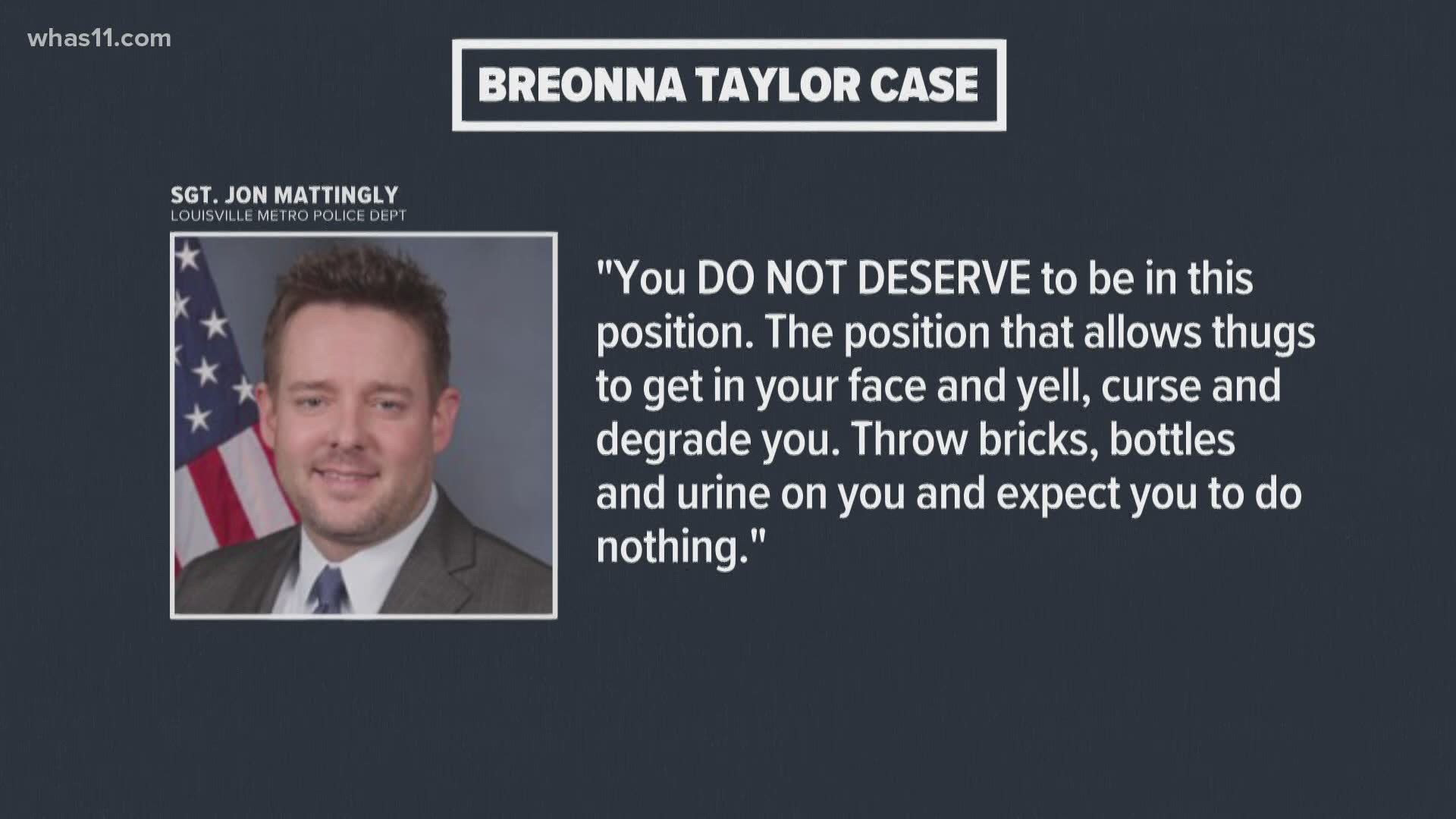 whas11.com

BREONNA TAYLOR CASE

SGT. JON MATTINGLY
LOUISVILLE METRO POLICE DEPT

"You DO NOT DESERVE to be in this position. The position that allows thugs to get in your face and yell, curse and degrade you. Throw bricks, bottles and urine on you and expect you to do nothing."